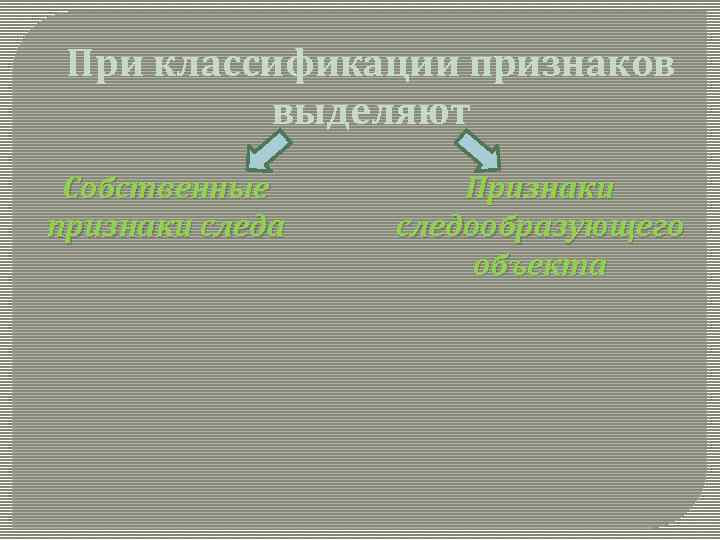 При классификации признаков выделяют

Собственные признаки следа

Признаки следообразующего объекта